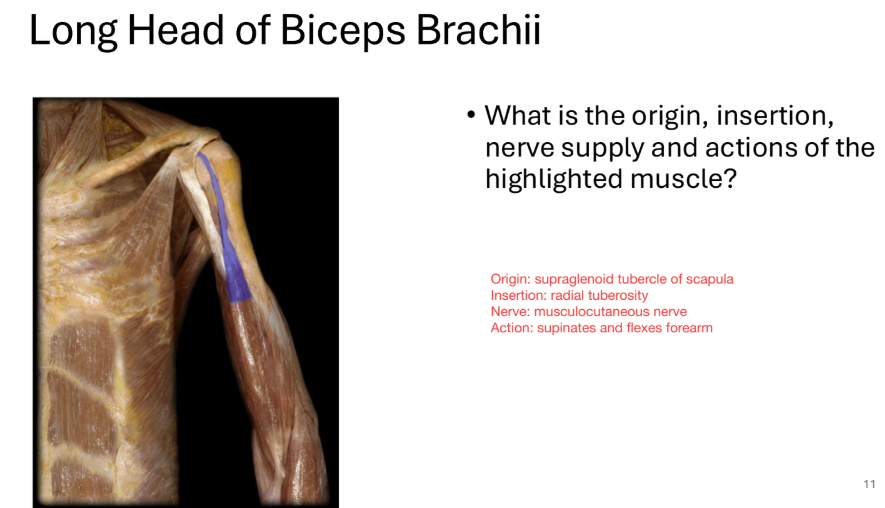 Long Head of Biceps Brachii

• What is the origin, insertion, nerve supply and actions of the highlighted muscle?

Origin: supraglenoid tubercle of scapula
Insertion: radial tuberosity
Nerve: musculocutaneous nerve
Action: supinates and flexes forearm

11